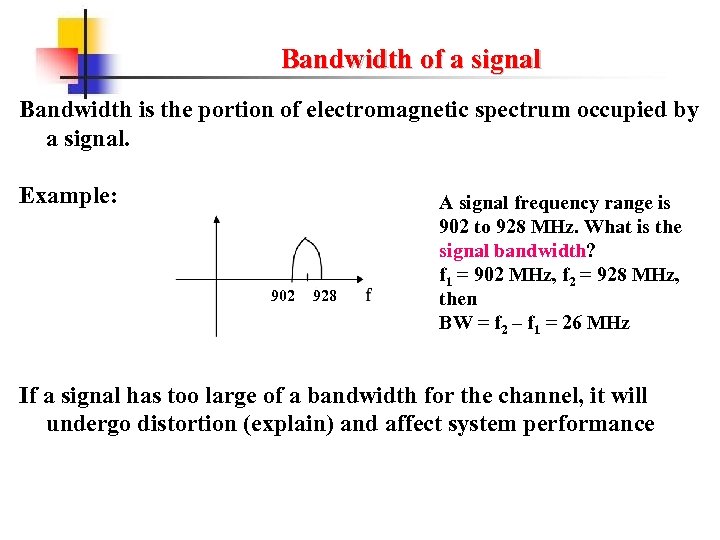 Bandwidth of a signal

Bandwidth is the portion of electromagnetic spectrum occupied by a signal.

Example:

902 928 f

A signal frequency range is 902 to 928 MHz. What is the signal bandwidth?
$f_1$ = 902 MHz, $f_2$ = 928 MHz, then
BW = $f_2 - f_1$ = 26 MHz

If a signal has too large of a bandwidth for the channel, it will undergo distortion (explain) and affect system performance